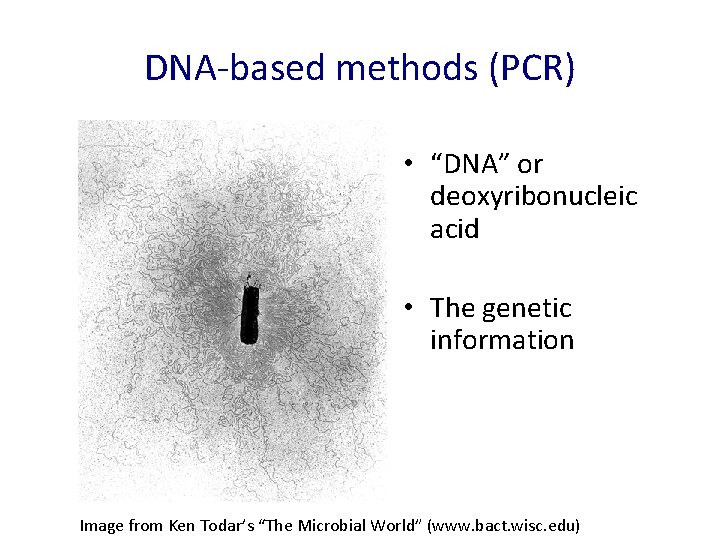 DNA-based methods (PCR)

• "DNA" or deoxyribonucleic acid

• The genetic information

Image from Ken Todar's "The Microbial World" (www.bact.wisc.edu)